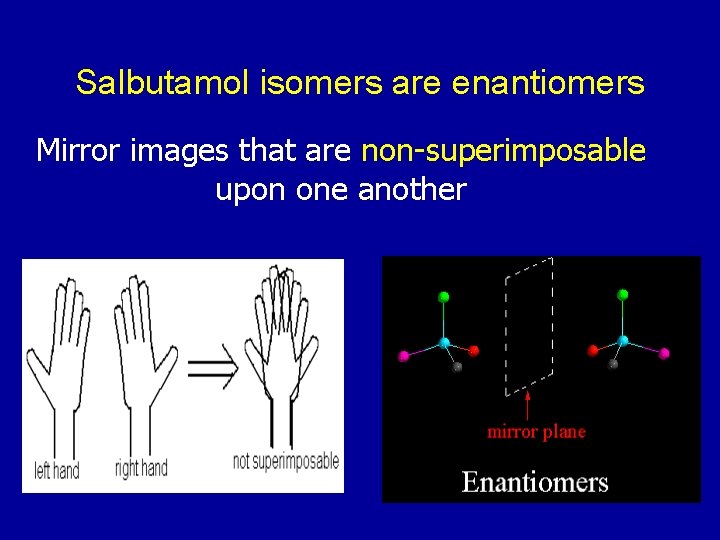 Salbutamol isomers are enantiomers

Mirror images that are non-superimposable upon one another

left hand

right hand

not superimposable

mirror plane

Enantiomers